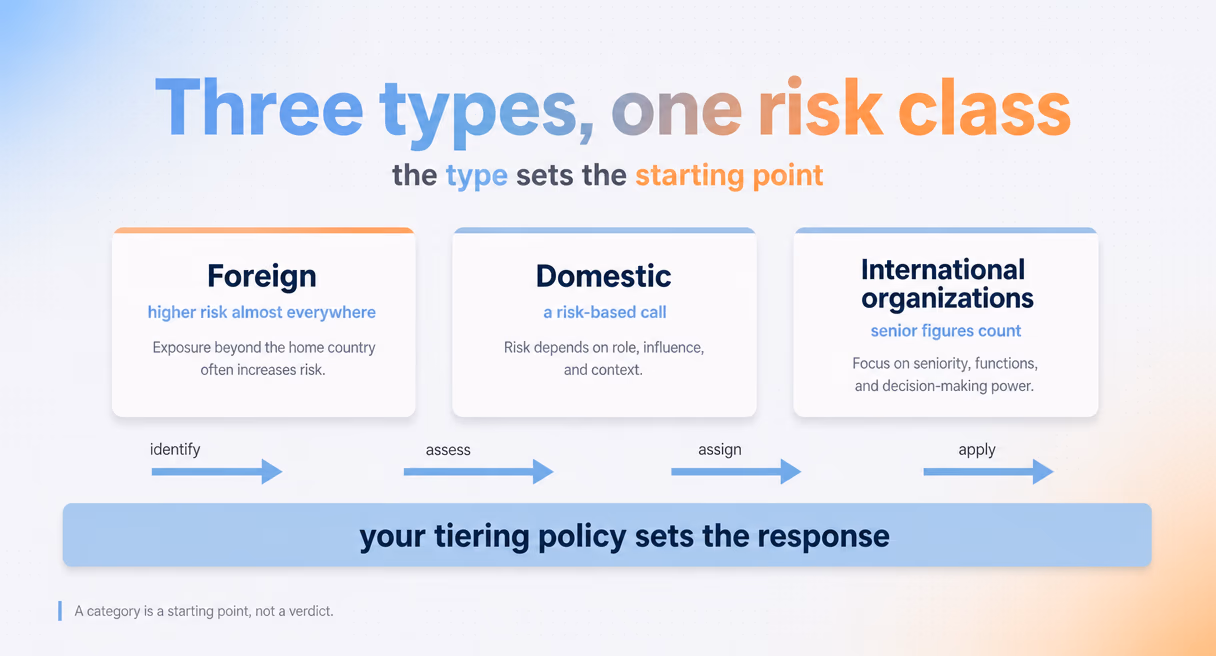 Three types, one risk class

the type sets the starting point

Foreign

higher risk almost everywhere

Exposure beyond the home country often increases risk.

Domestic

a risk-based call

Risk depends on role, influence, and context.

International organizations

senior figures count

Focus on seniority, functions, and decision-making power.

identify

assess

assign

apply

your tiering policy sets the response

A category is a starting point, not a verdict.